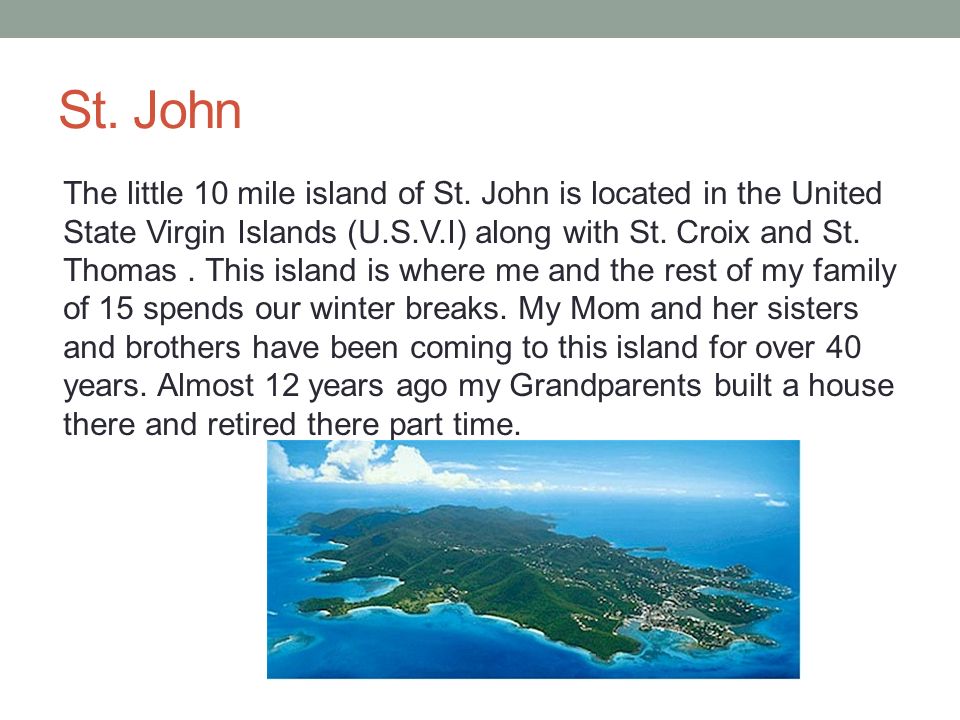 St. John

The little 10 mile island of St. John is located in the United State Virgin Islands (U.S.V.I) along with St. Croix and St. Thomas . This island is where me and the rest of my family of 15 spends our winter breaks. My Mom and her sisters and brothers have been coming to this island for over 40 years. Almost 12 years ago my Grandparents built a house there and retired there part time.